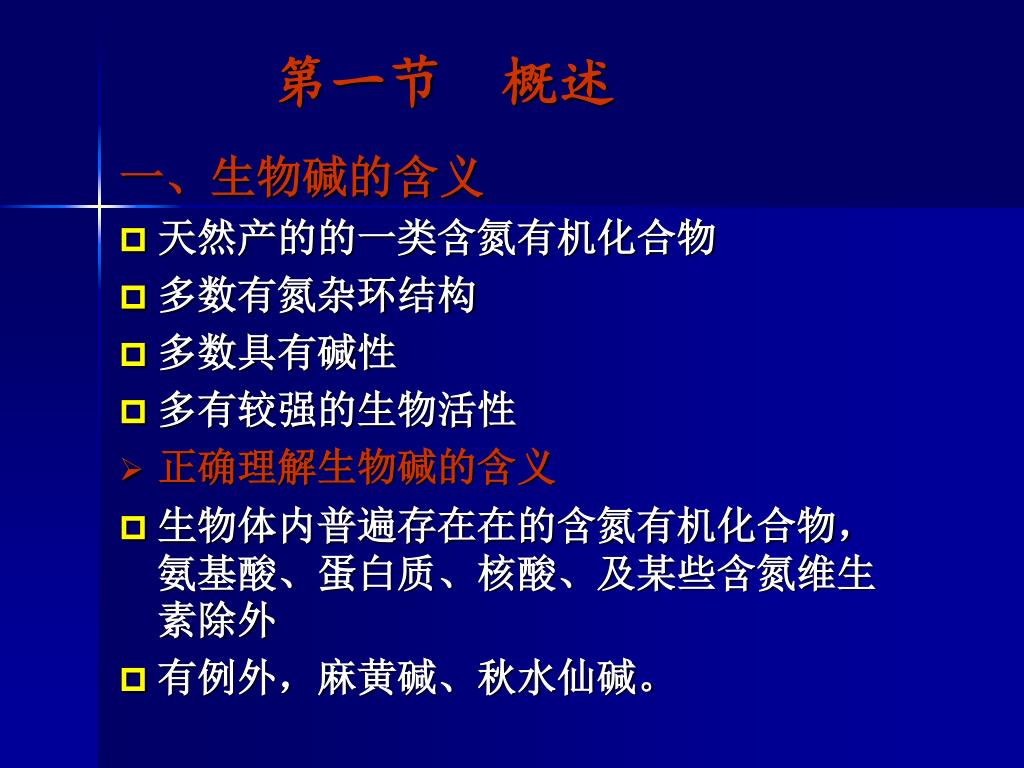 第一节　概述

一、生物碱的含义

天然产的的一类含氮有机化合物

多数有氮杂环结构

多数具有碱性

多有较强的生物活性

正确理解生物碱的含义

生物体内普遍存在在的含氮有机化合物，氨基酸、蛋白质、核酸、及某些含氮维生素除外

有例外，麻黄碱、秋水仙碱。